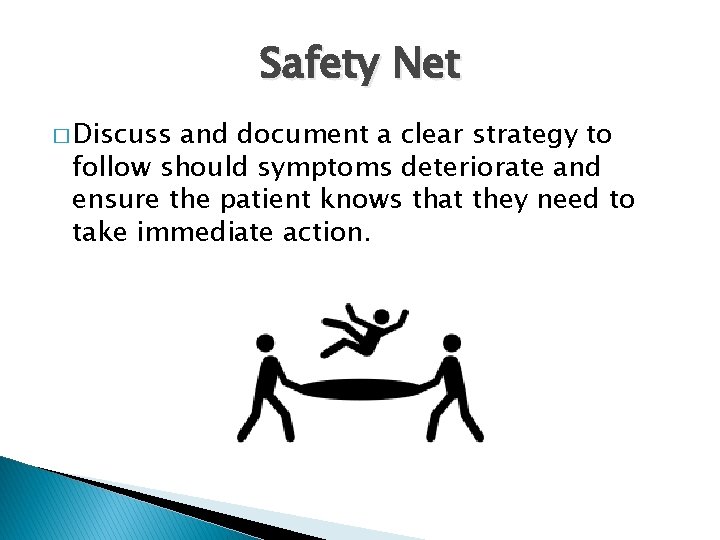 Safety Net

□ Discuss and document a clear strategy to follow should symptoms deteriorate and ensure the patient knows that they need to take immediate action.